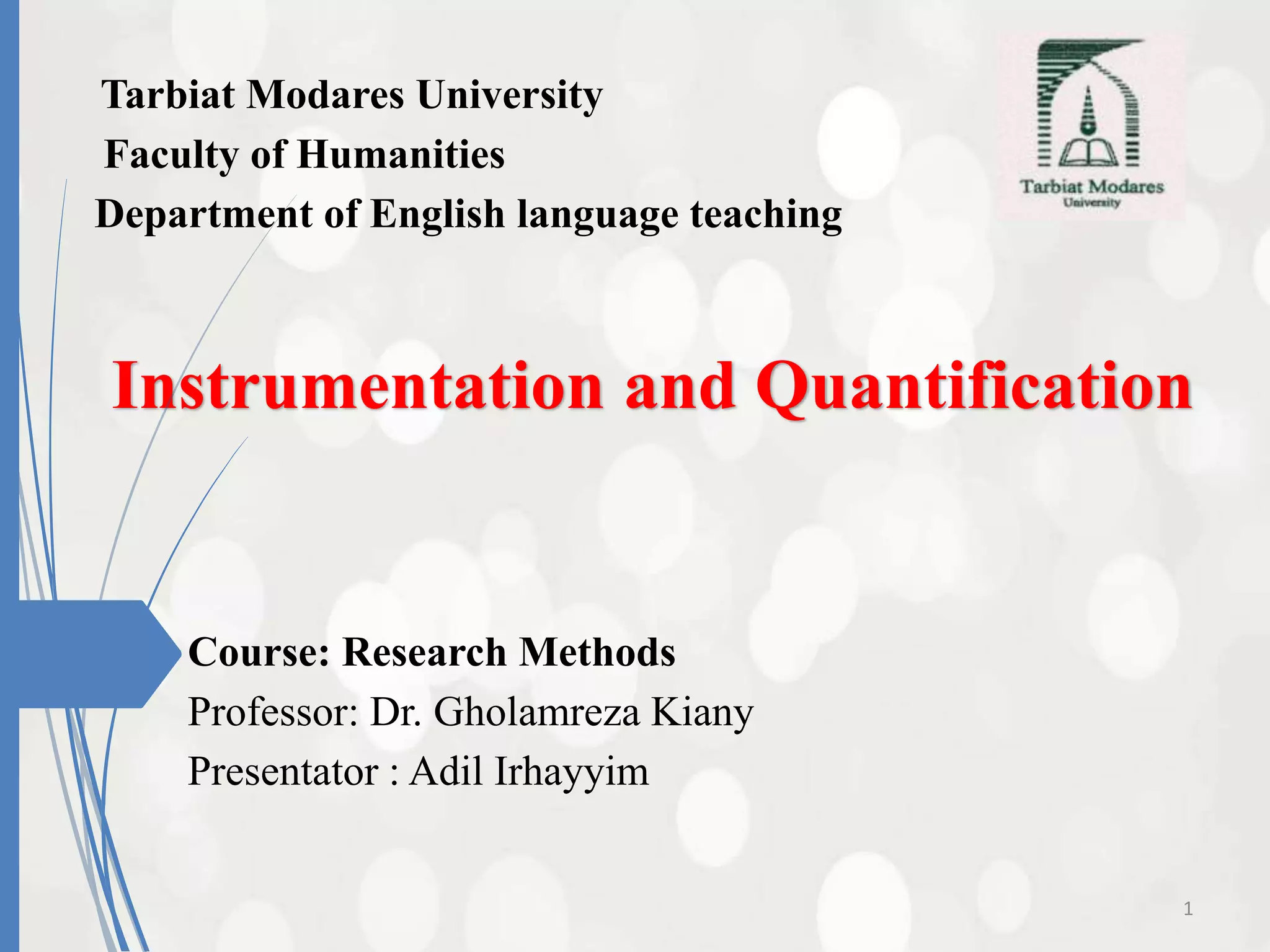 Tarbiat Modares University
Faculty of Humanities
Department of English language teaching

Tarbiat Modares
University

Instrumentation and Quantification

Course: Research Methods
Professor: Dr. Gholamreza Kiany
Presentator : Adil Irhayyim

1